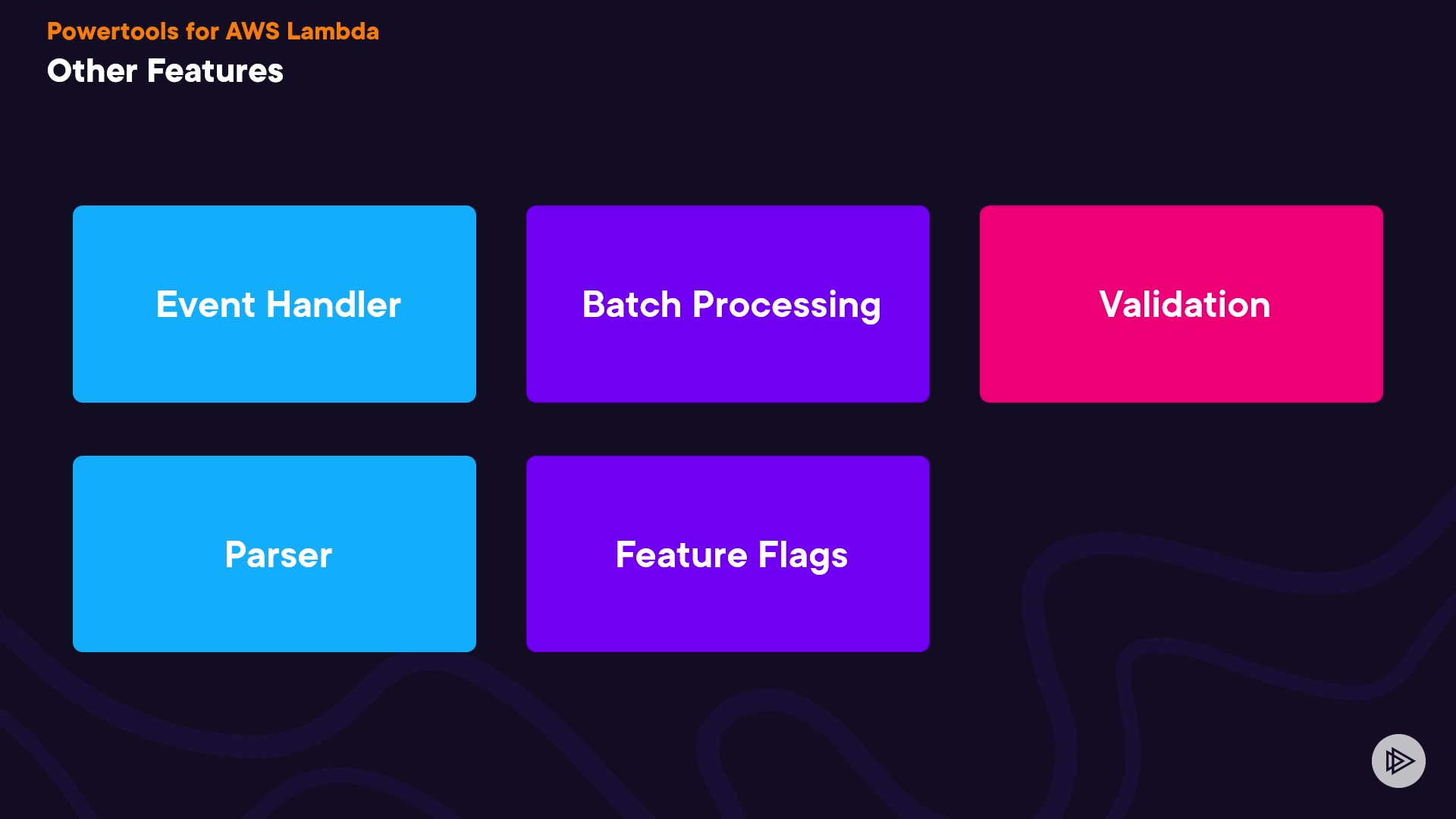 Powertools for AWS Lambda
Other Features

Event Handler

Batch Processing

Validation

Parser

Feature Flags